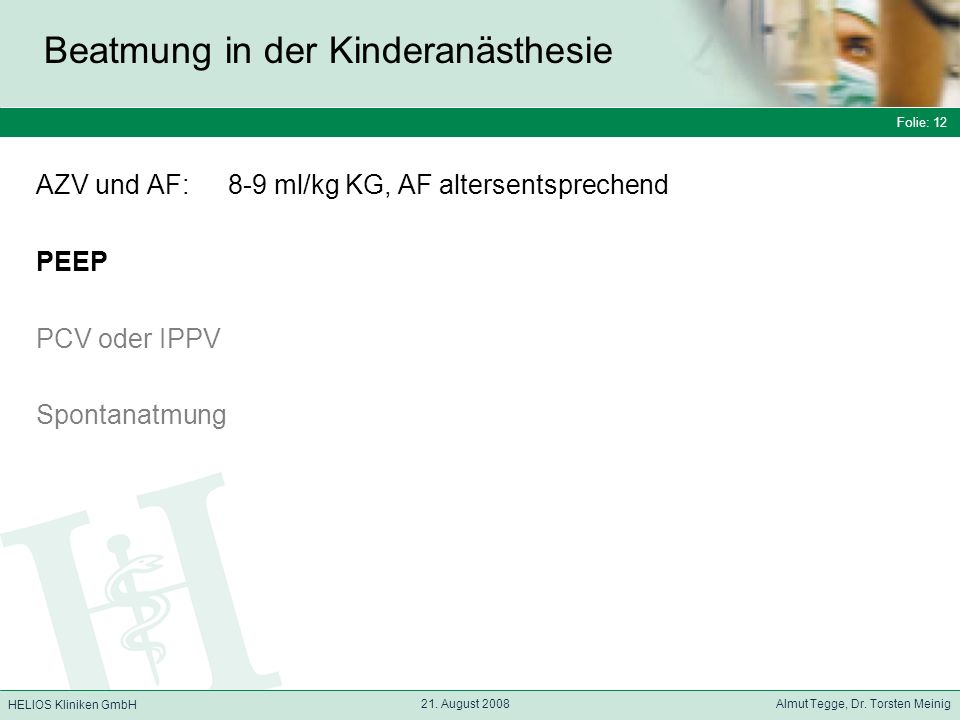 Beatmung in der Kinderanästhesie

Folie: 12

AZV und AF: 8-9 ml/kg KG, AF altersentsprechend

PEEP

PCV oder IPPV

Spontanatmung

HELIOS Kliniken GmbH

21. August 2008

Almut Tegge, Dr. Torsten Meinig